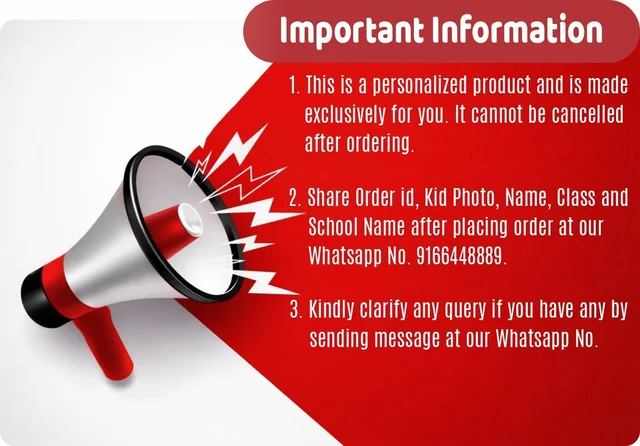 Important Information

1. This is a personalized product and is made exclusively for you. It cannot be cancelled after ordering.

2. Share Order id, Kid Photo, Name, Class and School Name after placing order at our Whatsapp No. 9166448889.

3. Kindly clarify any query if you have any by sending message at our Whatsapp No.